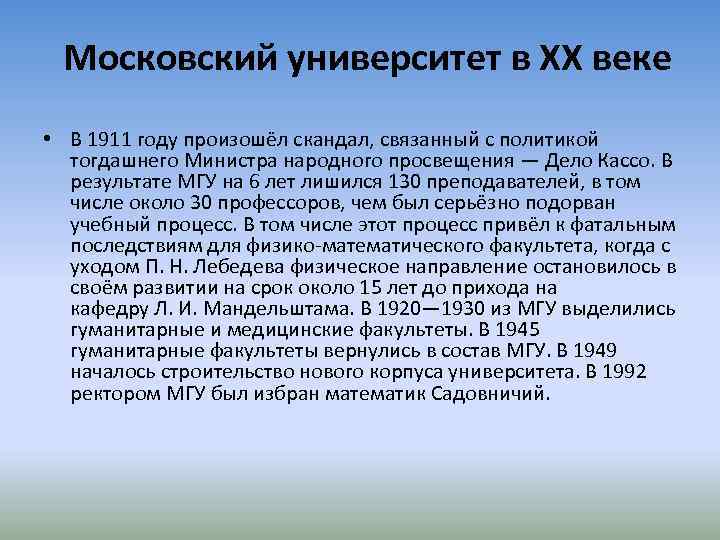 Московский университет в XX веке

• В 1911 году произошёл скандал, связанный с политикой тогдашнего Министра народного просвещения — Дело Кассо. В результате МГУ на 6 лет лишился 130 преподавателей, в том числе около 30 профессоров, чем был серьёзно подорван учебный процесс. В том числе этот процесс привёл к фатальным последствиям для физико-математического факультета, когда с уходом П. Н. Лебедева физическое направление остановилось в своём развитии на срок около 15 лет до прихода на кафедру Л. И. Мандельштама. В 1920—1930 из МГУ выделились гуманитарные и медицинские факультеты. В 1945 гуманитарные факультеты вернулись в состав МГУ. В 1949 началось строительство нового корпуса университета. В 1992 ректором МГУ был избран математик Садовничий.